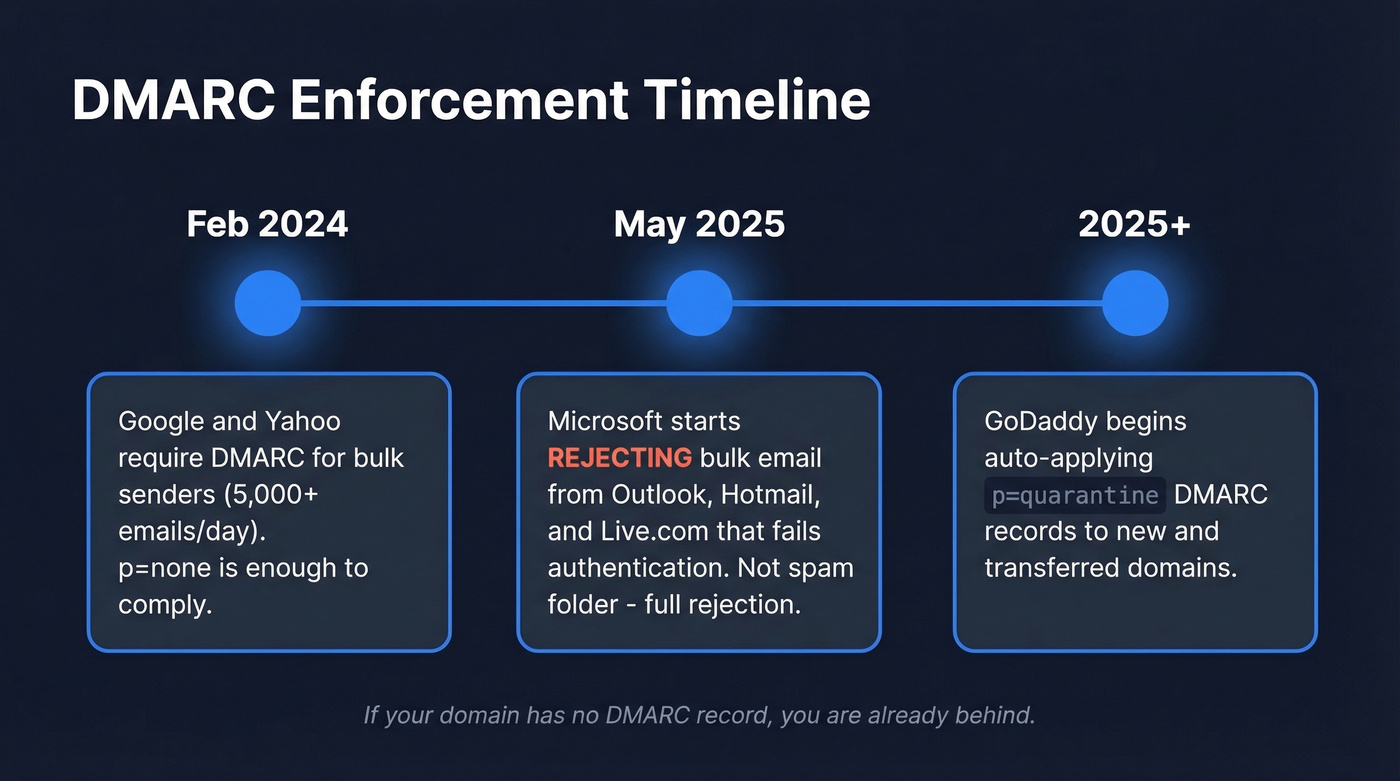 DMARC Enforcement Timeline

Feb 2024

May 2025

2025+

Google and Yahoo require DMARC for bulk senders (5,000+ emails/day).
p=none is enough to comply.

Microsoft starts REJECTING bulk email from Outlook, Hotmail, and Live.com that fails authentication. Not spam folder - full rejection.

GoDaddy begins auto-applying p=quarantine DMARC records to new and transferred domains.

If your domain has no DMARC record, you are already behind.